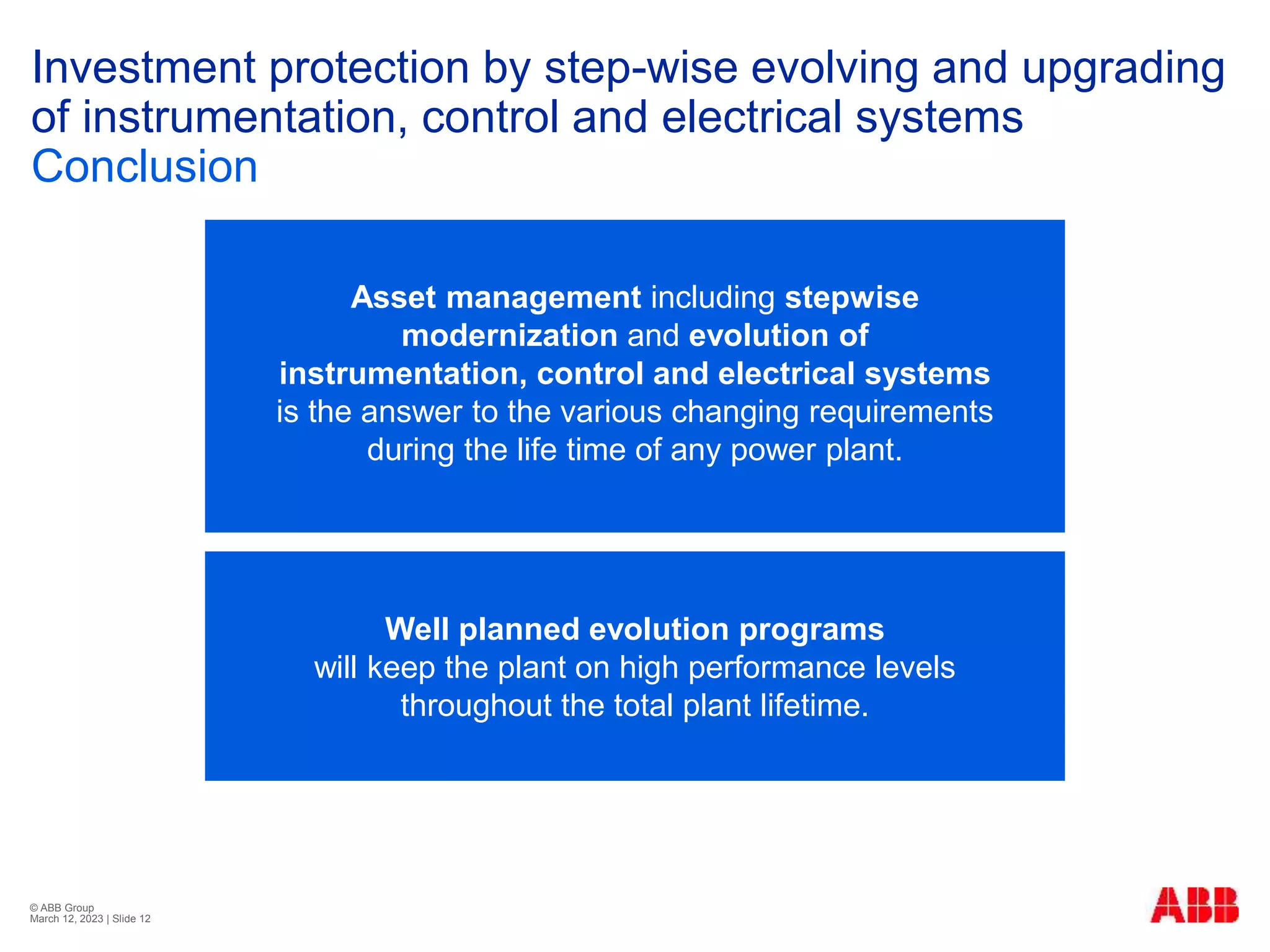 Investment protection by step-wise evolving and upgrading of instrumentation, control and electrical systems
Conclusion

Asset management including stepwise modernization and evolution of instrumentation, control and electrical systems is the answer to the various changing requirements during the life time of any power plant.

Well planned evolution programs will keep the plant on high performance levels throughout the total plant lifetime.

© ABB Group
March 12, 2023 | Slide 12

ABB